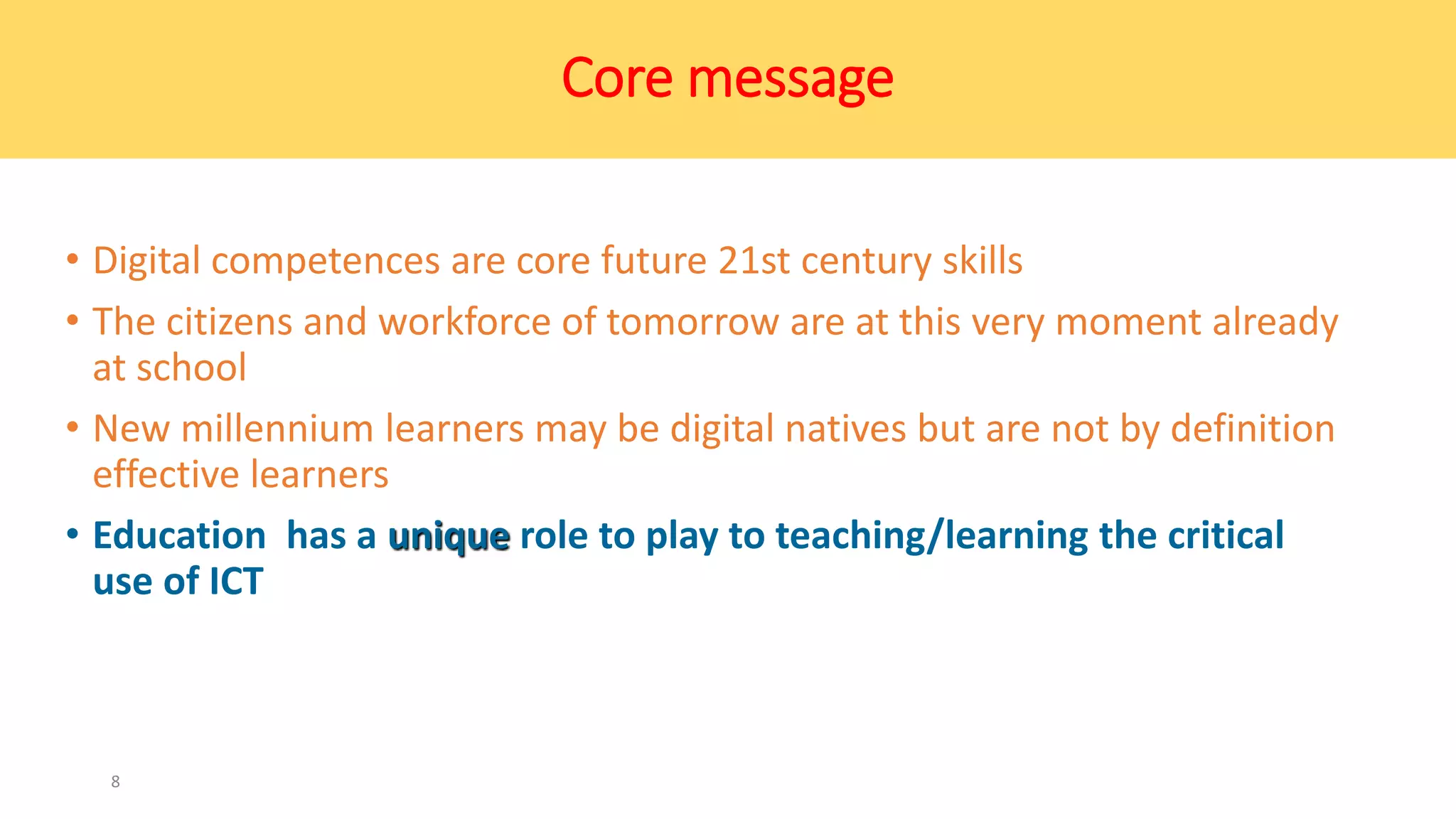 Core message

• Digital competences are core future 21st century skills

• The citizens and workforce of tomorrow are at this very moment already at school

• New millennium learners may be digital natives but are not by definition effective learners

• Education  has a unique role to play to teaching/learning the critical use of ICT

8